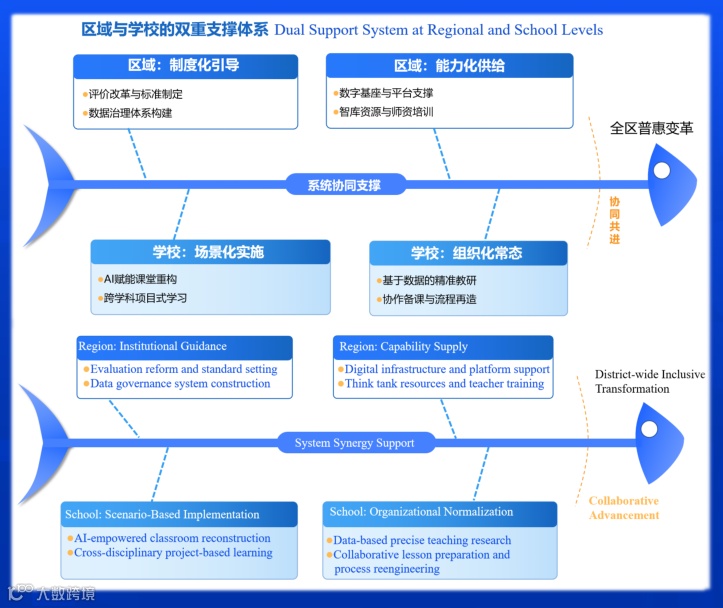 区域与学校的双重支撑体系 Dual Support System at Regional and School Levels

区域：制度化引导
评价改革与标准制定
数据治理体系构建

区域：能力化供给
数字基座与平台支撑
智库资源与师资培训

全区普惠变革

系统协同支撑

协同共进

学校：场景化实施
AI赋能课堂重构
跨学科项目式学习

学校：组织化常态
基于数据的精准教研
协作备课与流程再造

Region: Institutional Guidance
Evaluation reform and standard setting
Data governance system construction

Region: Capability Supply
Digital infrastructure and platform support
Think tank resources and teacher training

District-wide Inclusive Transformation

System Synergy Support

Collaborative Advancement

School: Scenario-Based Implementation
AI-empowered classroom reconstruction
Cross-disciplinary project-based learning

School: Organizational Normalization
Data-based precise teaching research
Collaborative lesson preparation and process reengineering

大数跨境